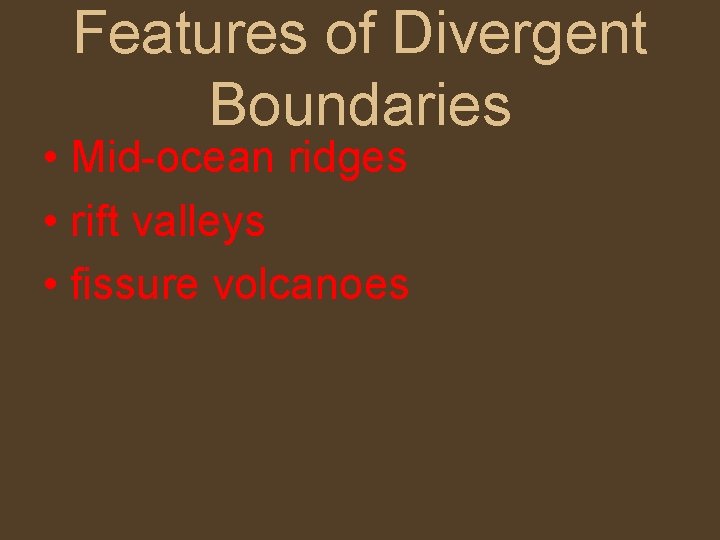 Features of Divergent Boundaries

• Mid-ocean ridges
• rift valleys
• fissure volcanoes